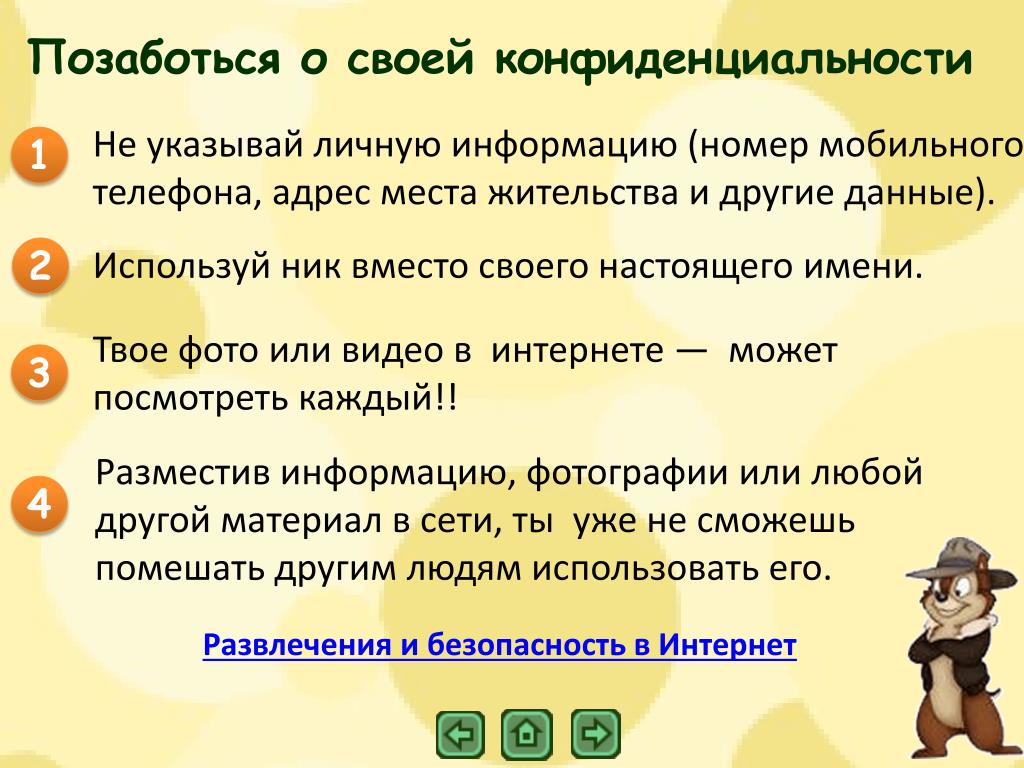 Позаботься о своей конфиденциальности

1 Не указывай личную информацию (номер мобильного телефона, адрес места жительства и другие данные).

2 Используй ник вместо своего настоящего имени.

3 Твое фото или видео в интернете — может посмотреть каждый!!

4 Разместив информацию, фотографии или любой другой материал в сети, ты уже не сможешь помешать другим людям использовать его.

Развлечения и безопасность в Интернет